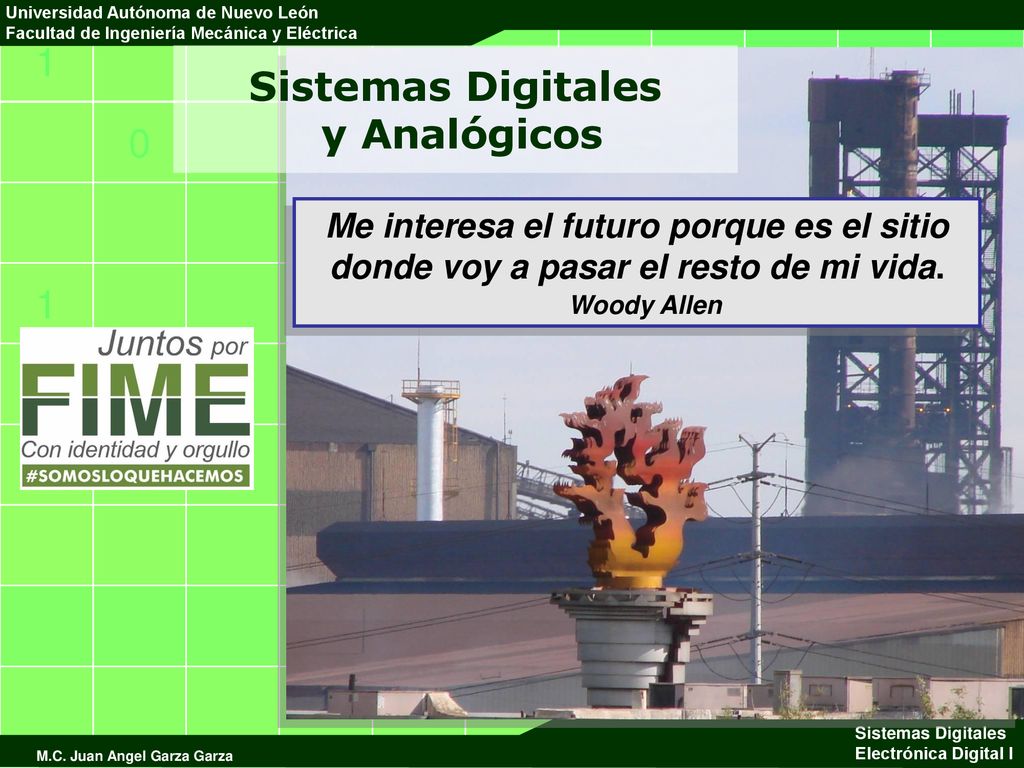 Universidad Autónoma de Nuevo León
Facultad de Ingeniería Mecánica y Eléctrica

1

0

1

Sistemas Digitales y Analógicos

Me interesa el futuro porque es el sitio donde voy a pasar el resto de mi vida.
Woody Allen

Juntos por
FIME
Con identidad y orgullo
#SOMOSLOQUEHACEMOS

M.C. Juan Angel Garza Garza

Sistemas Digitales
Electrónica Digital I